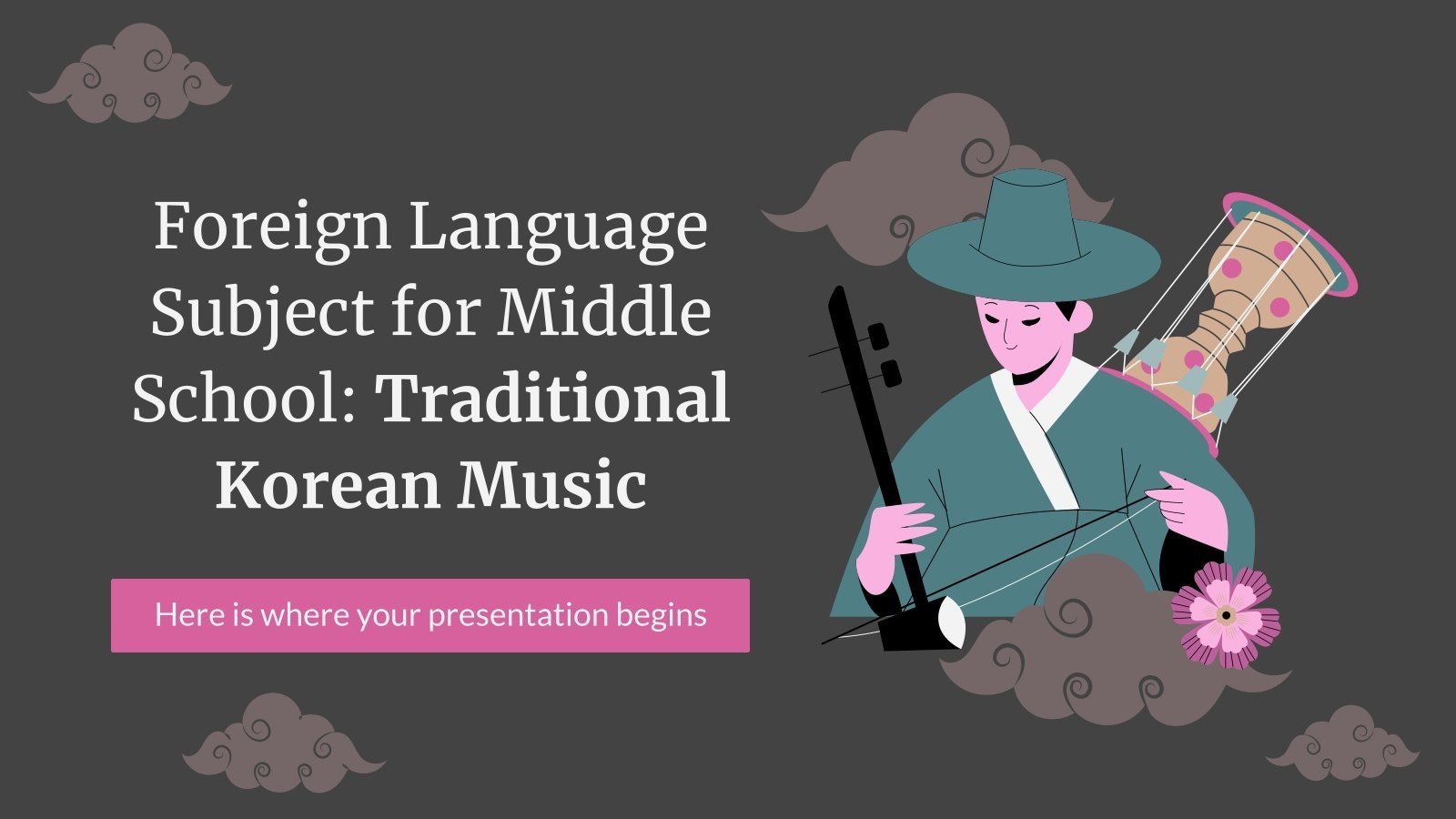 Foreign Language Subject for Middle School: Traditional Korean Music

Here is where your presentation begins